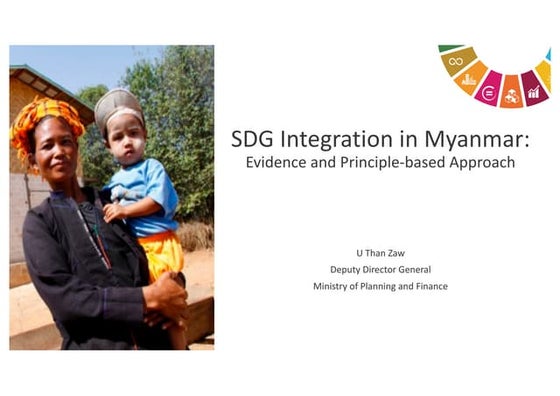 SDG Integration in Myanmar:
Evidence and Principle-based Approach

U Than Zaw
Deputy Director General
Ministry of Planning and Finance